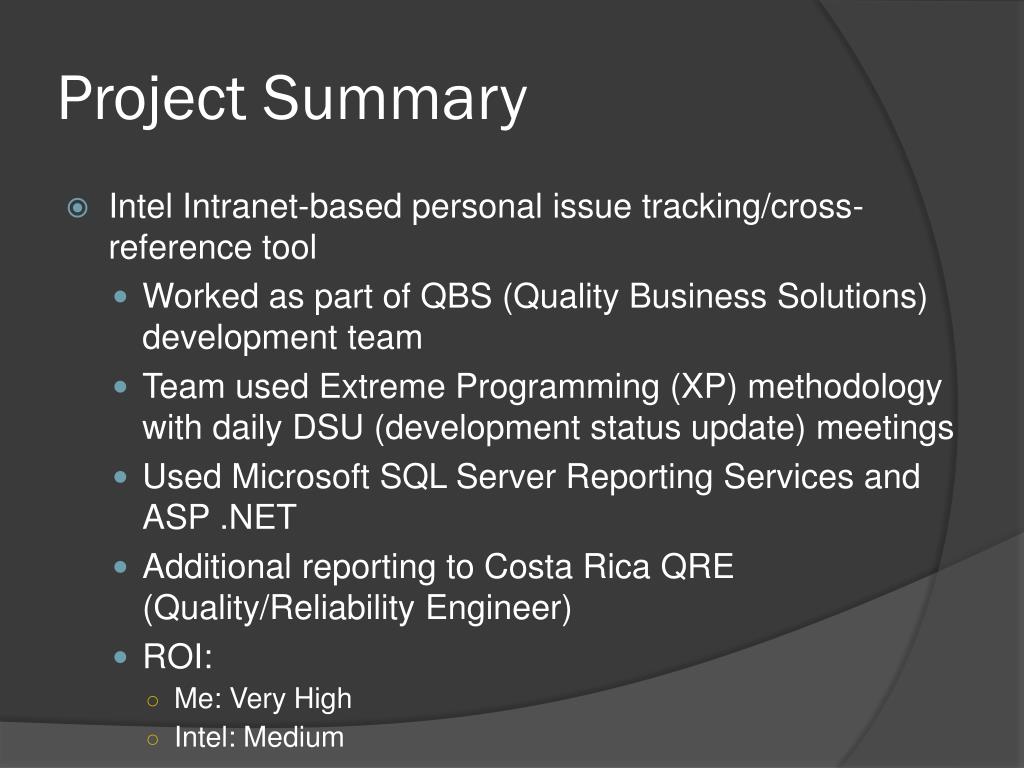 Project Summary

Intel Intranet-based personal issue tracking/cross-reference tool

Worked as part of QBS (Quality Business Solutions) development team

Team used Extreme Programming (XP) methodology with daily DSU (development status update) meetings

Used Microsoft SQL Server Reporting Services and ASP .NET

Additional reporting to Costa Rica QRE (Quality/Reliability Engineer)

ROI:

Me: Very High

Intel: Medium